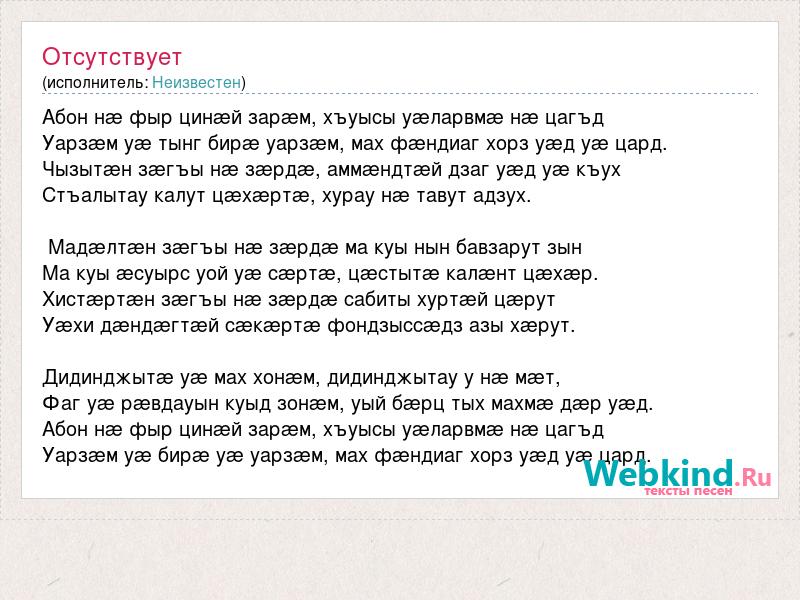 Отсутствует
(исполнитель: Неизвестен)

Абон нæ фыр цинæй зарæм, хъуысы уæларвмæ нæ цагъд
Уарзæм уæ тынг бирæ уарзæм, мах фæндиаг хорз уæд уæ цард.
Чызытæн зæгъы нæ зæрдæ, аммæндтæй дзаг уæд уæ къух
Стъалытау калут цæхæртæ, хурау нæ тавут адзух.

Мадæлтæн зæгъы нæ зæрдæ ма куы нын бавзарут зын
Ма куы æсуырс уой уæ сæртæ, цæстытæ калæнт цæхæр.
Хистæртæн зæгъы нæ зæрдæ сабиты хуртæй цæрут
Уæхи дæндæгтæй сæкæртæ фондзыссæдз азы хæрут.

Дидинджытæ уæ мах хонæм, дидинджытау у нæ мæт,
Фаг уæ рæвдауын куыд зонæм, уый бæрц тых махмæ дæр уæд.
Абон нæ фыр цинæй зарæм, хъуысы уæларвмæ нæ цагъд
Уарзæм уæ бирæ уæ уарзæм, мах фæндиаг хорз уæд уæ цард.

Webkind.Ru
тексты песен